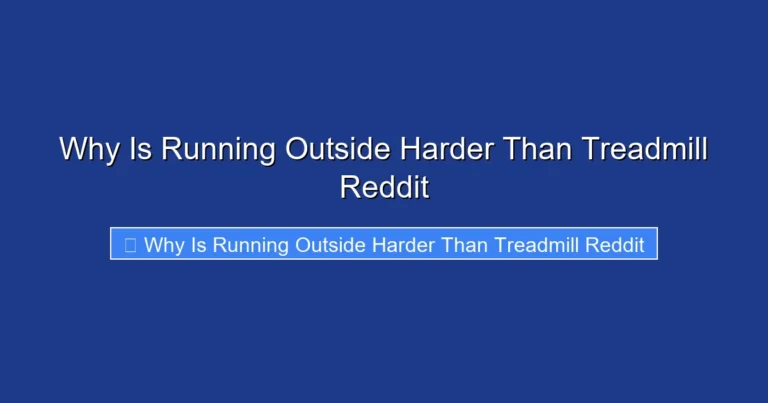 Why Is Running Outside Harder Than Treadmill Reddit

Why Is Running Outside Harder Than Treadmill Reddit